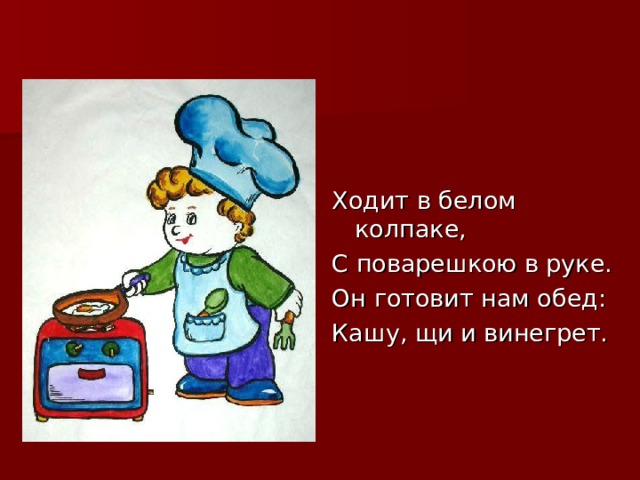 Ходит в белом колпаке,
С поварешкою в руке.
Он готовит нам обед:
Кашу, щи и винегрет.